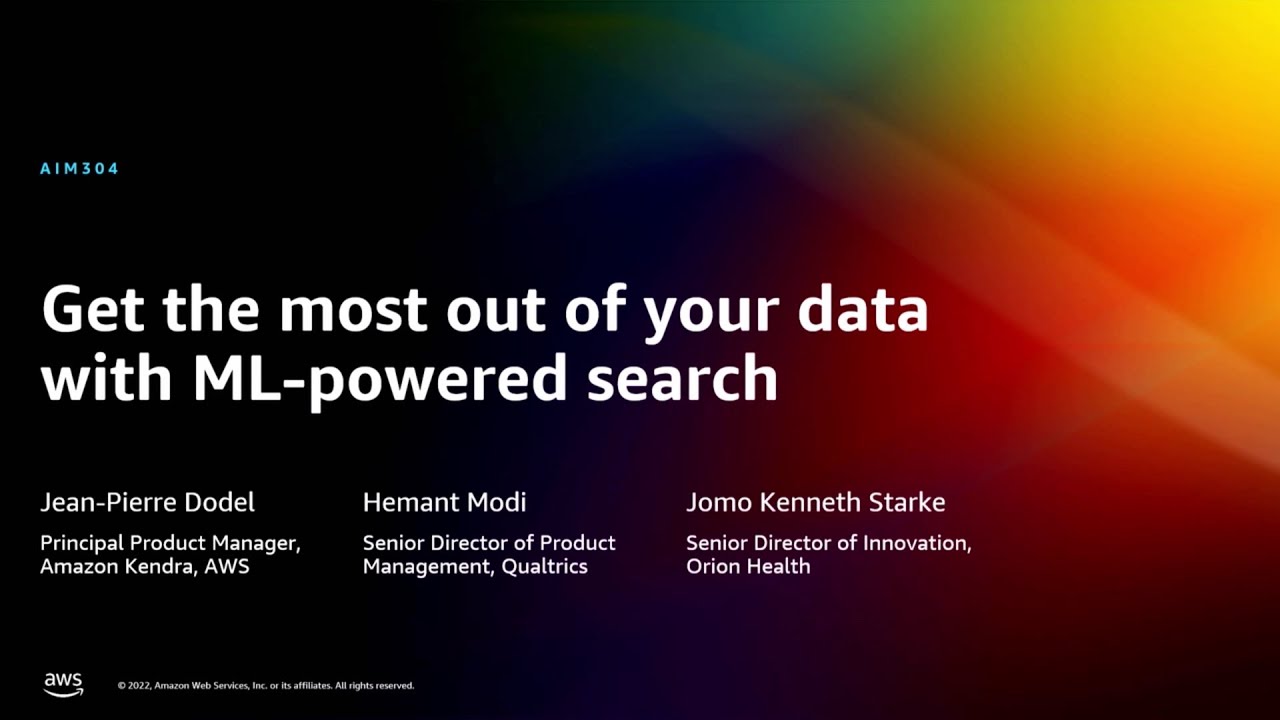 AIM304

Get the most out of your data with ML-powered search

Jean-Pierre Dodel

Principal Product Manager, Amazon Kendra, AWS

Hemant Modi

Senior Director of Product Management, Qualtrics

Jomo Kenneth Starke

Senior Director of Innovation, Orion Health

aws

© 2022, Amazon Web Services, Inc. or its affiliates. All rights reserved.